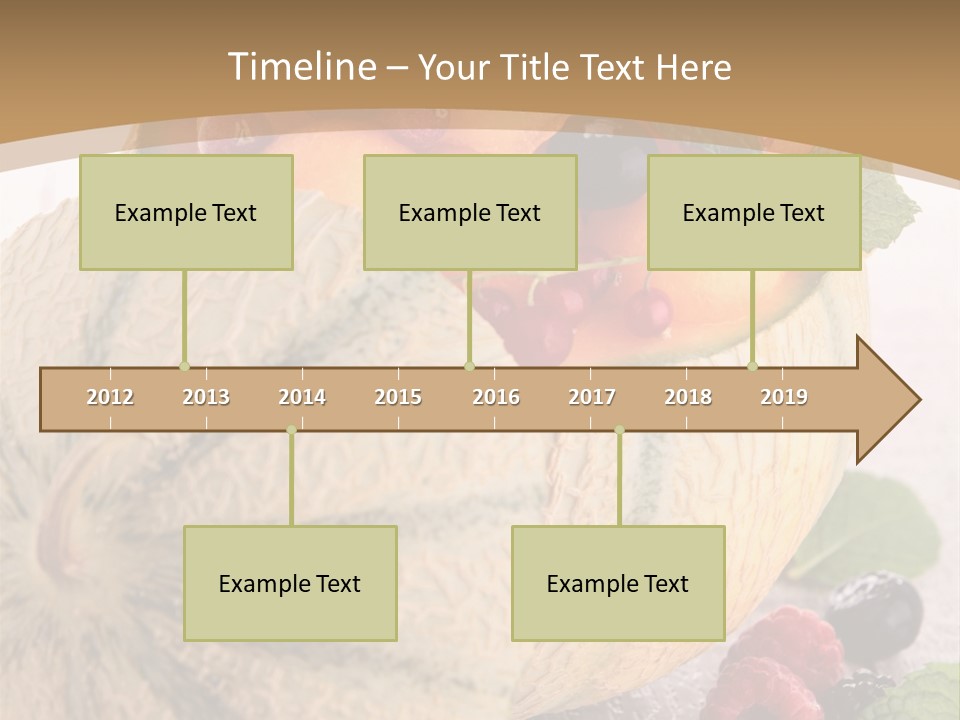 Timeline – Your Title Text Here

Example Text

Example Text

Example Text

2012 2013 2014 2015 2016 2017 2018 2019

Example Text

Example Text